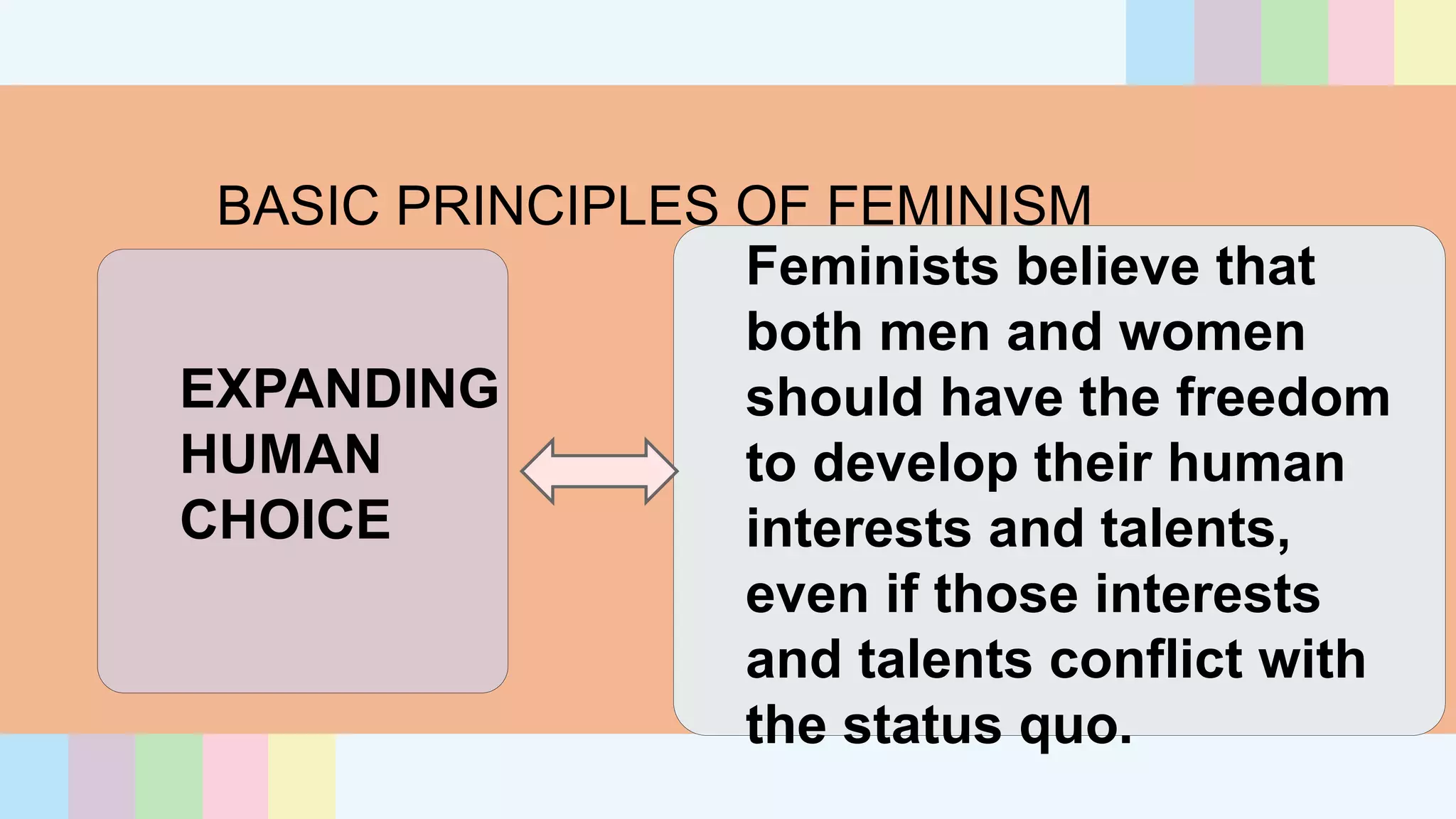 BASIC PRINCIPLES OF FEMINISM

EXPANDING HUMAN CHOICE

Feminists believe that both men and women should have the freedom to develop their human interests and talents, even if those interests and talents conflict with the status quo.